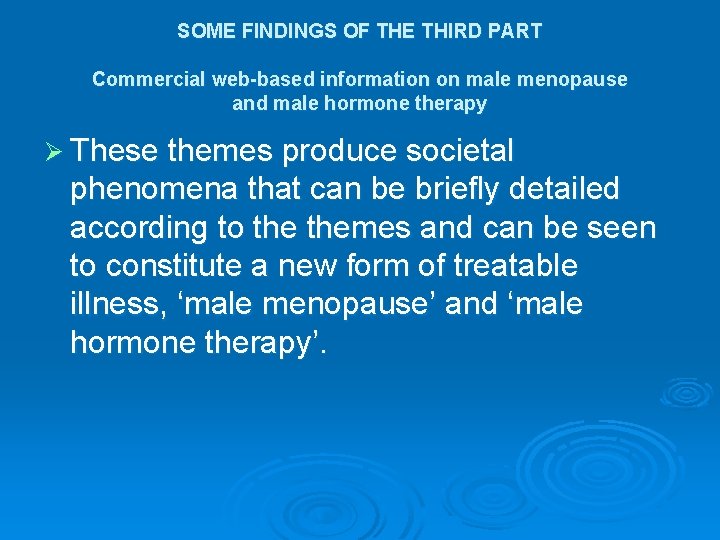 SOME FINDINGS OF THE THIRD PART

Commercial web-based information on male menopause and male hormone therapy

➢ These themes produce societal phenomena that can be briefly detailed according to the themes and can be seen to constitute a new form of treatable illness, ‘male menopause’ and ‘male hormone therapy’.